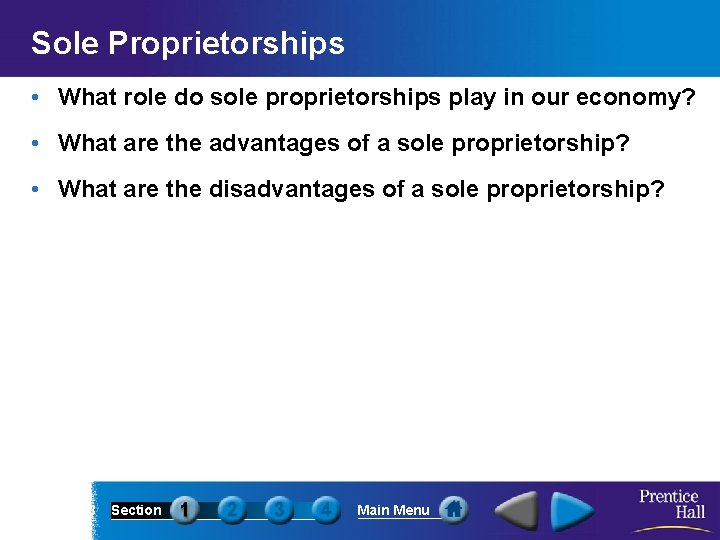 Sole Proprietorships

• What role do sole proprietorships play in our economy?

• What are the advantages of a sole proprietorship?

• What are the disadvantages of a sole proprietorship?

Section 1 2 3 4 Main Menu

Prentice Hall